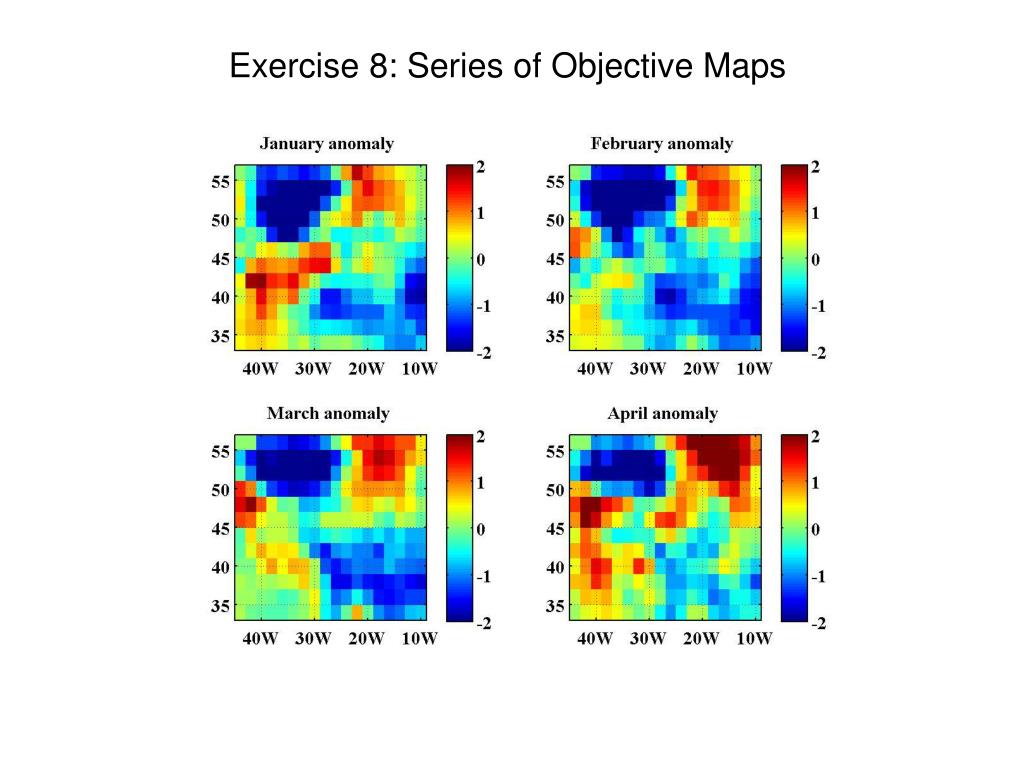 Exercise 8: Series of Objective Maps

January anomaly

55
50
45
40
35

40W 30W 20W 10W

2
1
0
-1
-2

February anomaly

55
50
45
40
35

40W 30W 20W 10W

2
1
0
-1
-2

March anomaly

55
50
45
40
35

40W 30W 20W 10W

2
1
0
-1
-2

April anomaly

55
50
45
40
35

40W 30W 20W 10W

2
1
0
-1
-2